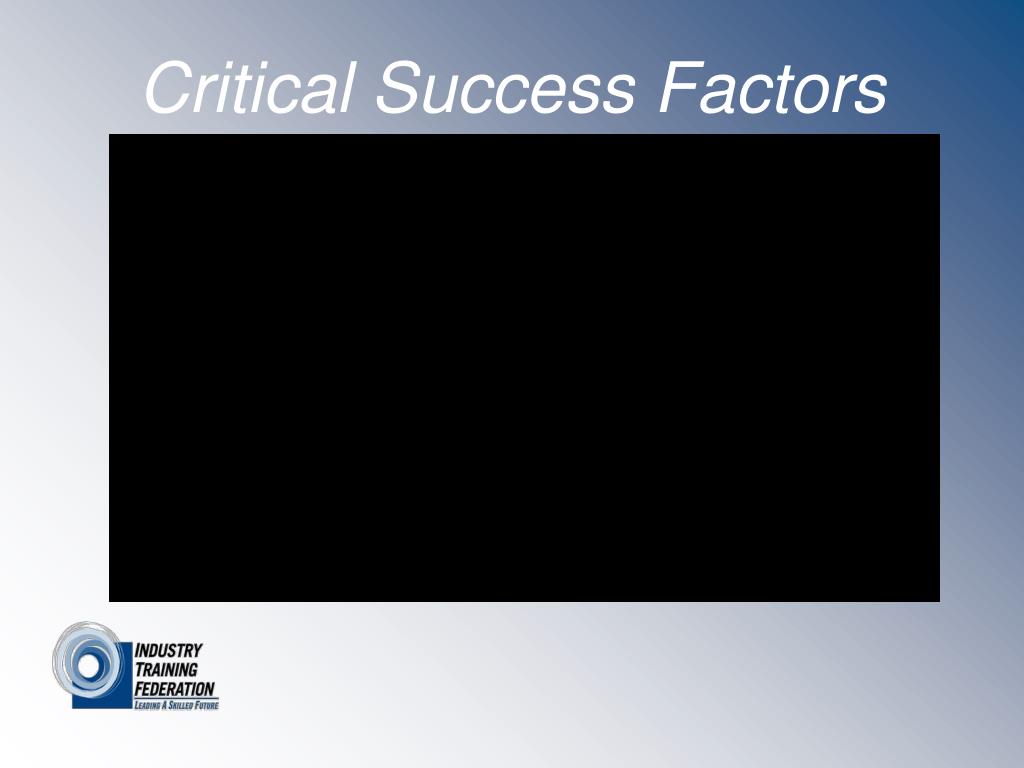 Critical Success Factors

INDUSTRY
TRAINING
FEDERATION
LEADING A SKILLED FUTURE